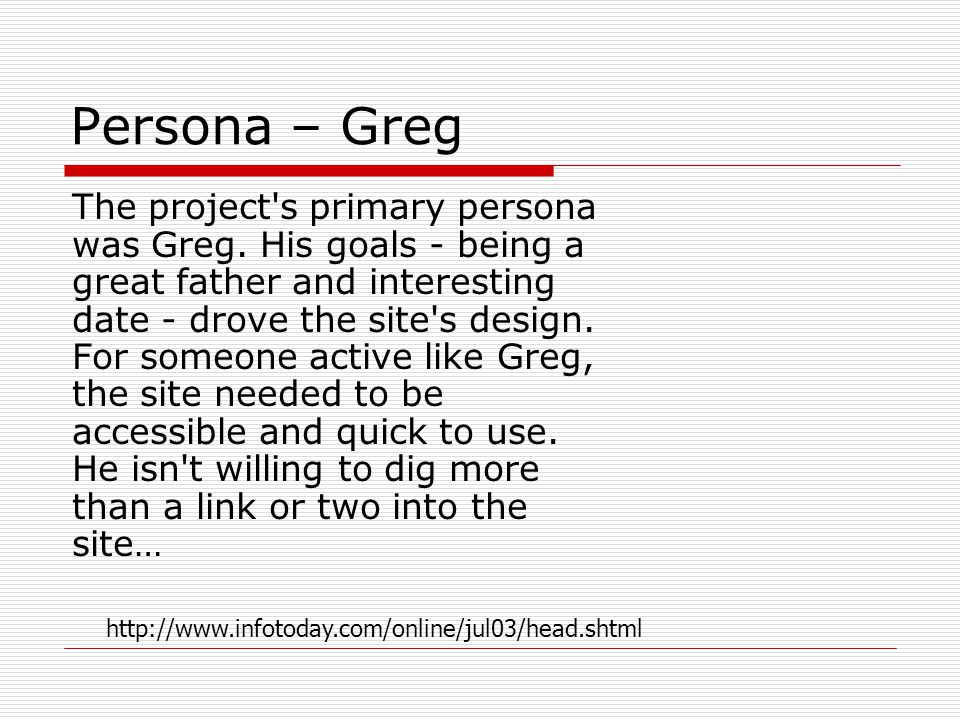 Persona – Greg

The project's primary persona was Greg. His goals - being a great father and interesting date - drove the site's design. For someone active like Greg, the site needed to be accessible and quick to use. He isn't willing to dig more than a link or two into the site…

http://www.infotoday.com/online/jul03/head.shtml